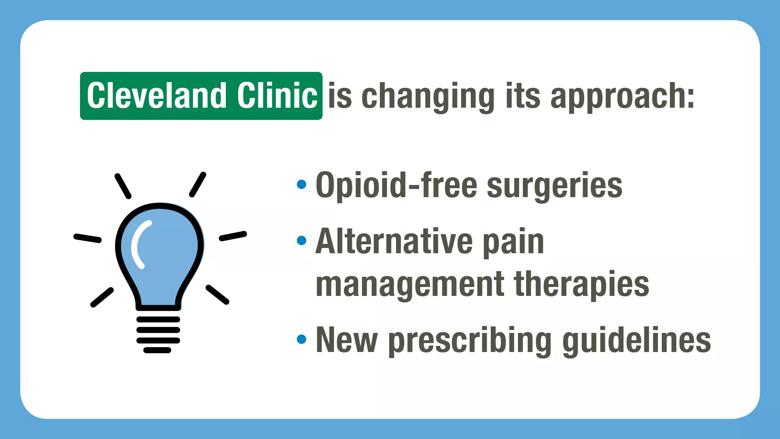 Cleveland Clinic is changing its approach:

• Opioid-free surgeries
• Alternative pain management therapies
• New prescribing guidelines